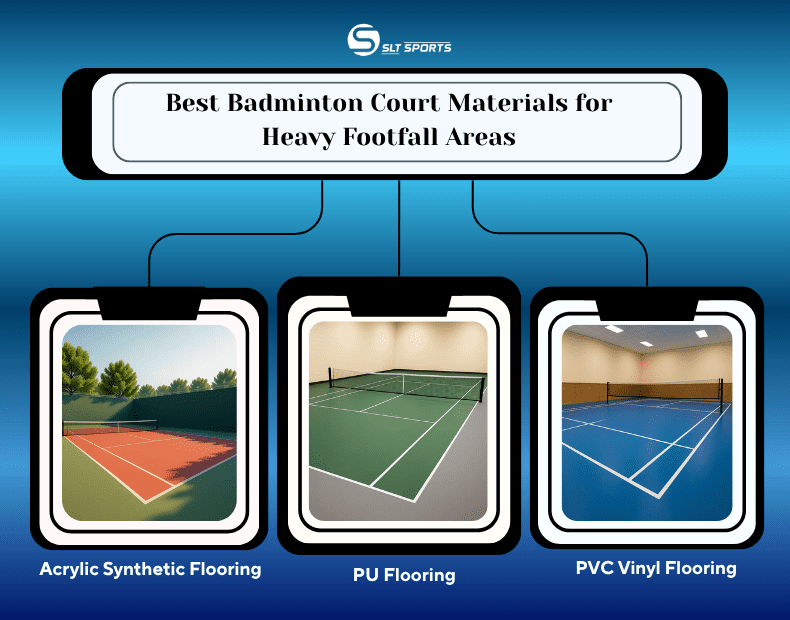 SLT SPORTS

Best Badminton Court Materials for Heavy Footfall Areas

Acrylic Synthetic Flooring

PU Flooring

PVC Vinyl Flooring